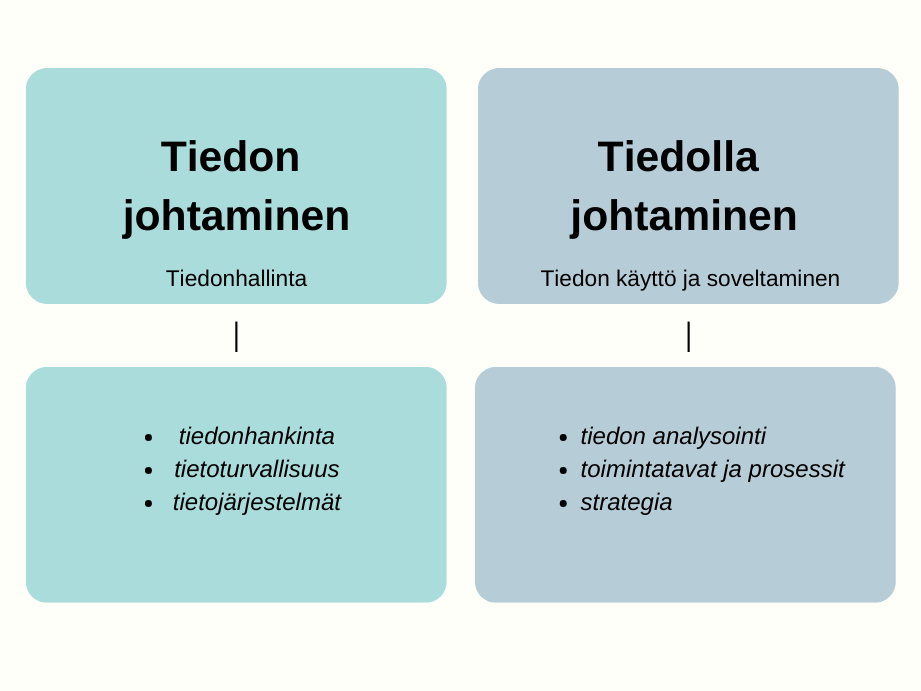 Tiedon johtaminen

Tiedonhallinta

- tiedonhankinta
- tietoturvallisuus
- tietojärjestelmät

Tiedolla johtaminen

Tiedon käyttö ja soveltaminen

- tiedon analysointi
- toimintatavat ja prosessit
- strategia